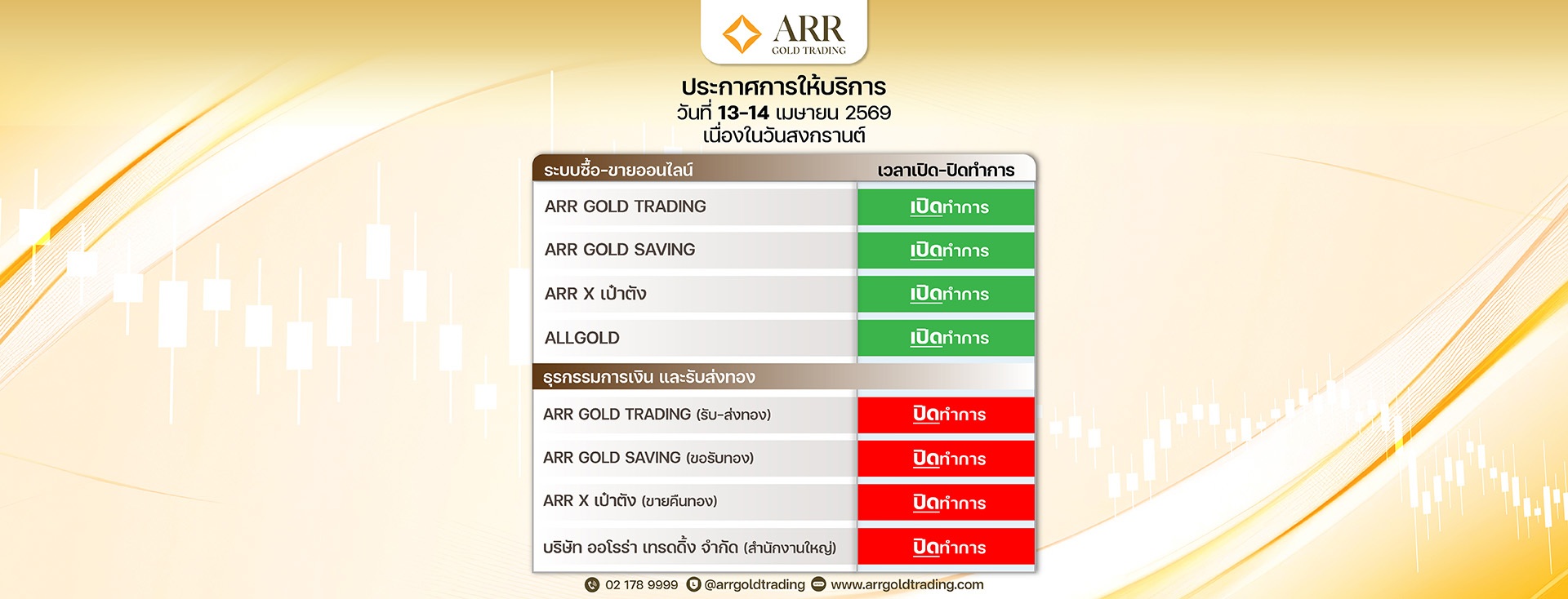 ARR
GOLD TRADING

ประกาศการให้บริการ
วันที่ 13-14 เมษายน 2569
เนื่องในวันสงกรานต์

| ระบบซื้อ-ขายออนไลน์ | เวลาเปิด-ปิดทำการ |
|---|---|
| ARR GOLD TRADING | เปิดทำการ |
| ARR GOLD SAVING | เปิดทำการ |
| ARR X เป๋าตัง | เปิดทำการ |
| ALLGOLD | เปิดทำการ |
| ธุรกรรมการเงิน และรับส่งทอง | |
| ARR GOLD TRADING (รับ-ส่งทอง) | ปิดทำการ |
| ARR GOLD SAVING (ขอรับทอง) | ปิดทำการ |
| ARR X เป๋าตัง (ขายคืนทอง) | ปิดทำการ |
| บริษัท ออโรร่า เทรดดิ้ง จำกัด (สำนักงานใหญ่) | ปิดทำการ |

02 178 9999 @arrgoldtrading www.arrgoldtrading.com